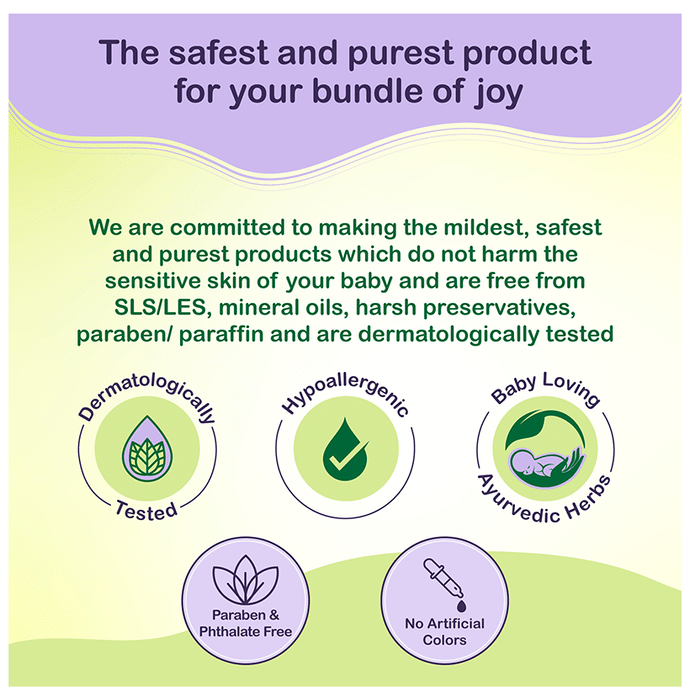 The safest and purest product for your bundle of joy

We are committed to making the mildest, safest and purest products which do not harm the sensitive skin of your baby and are free from SLS/LES, mineral oils, harsh preservatives, paraben/ paraffin and are dermatologically tested

Dermatologically Tested

Hypoallergenic

Baby Loving Ayurvedic Herbs

Paraben & Phthalate Free

No Artificial Colors